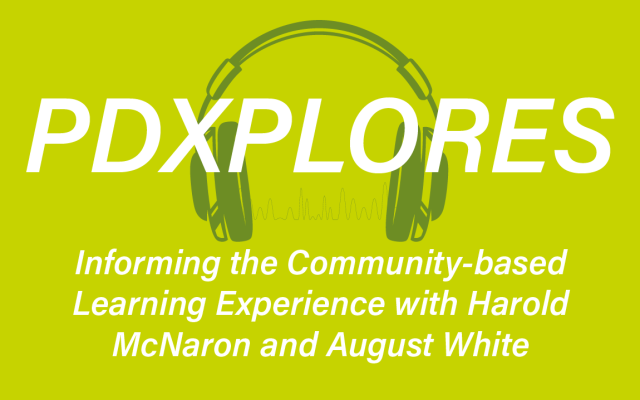 PDXPLORES

Informing the Community-based Learning Experience with Harold McNaron and August White